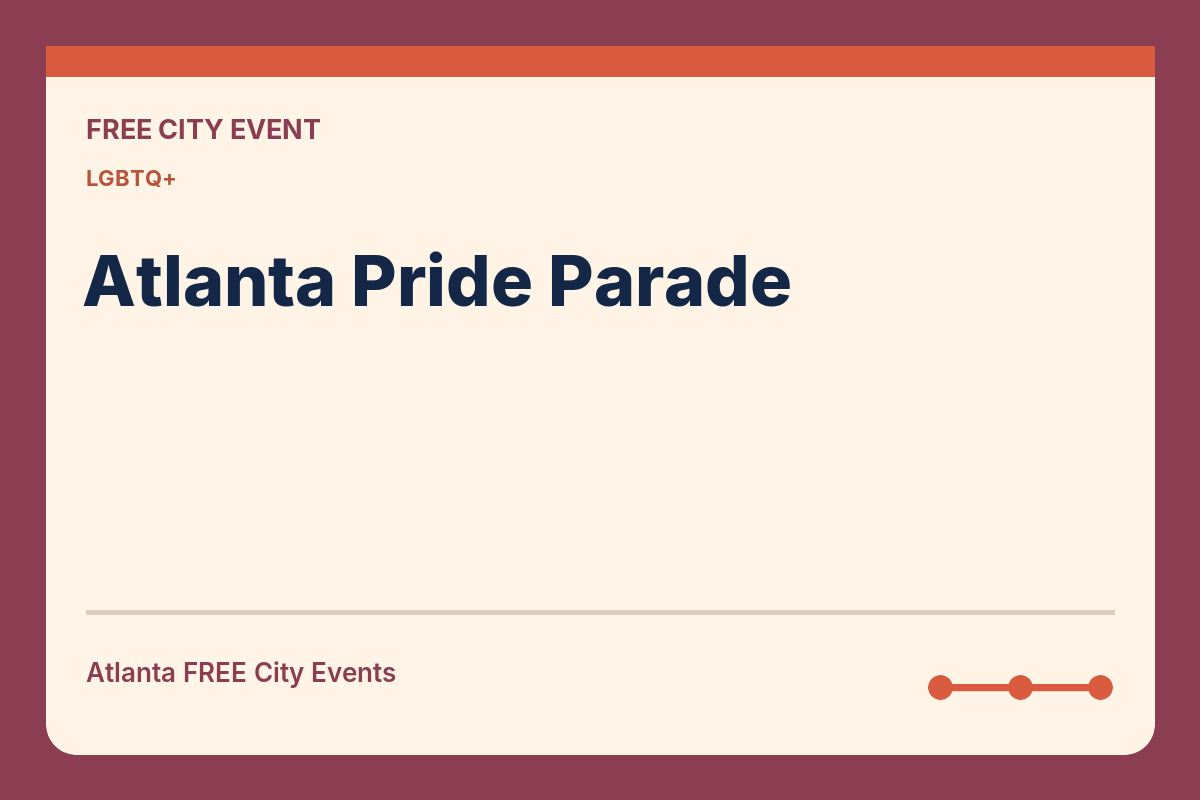 FREE CITY EVENT

LGBTQ+

Atlanta Pride Parade

Atlanta FREE City Events